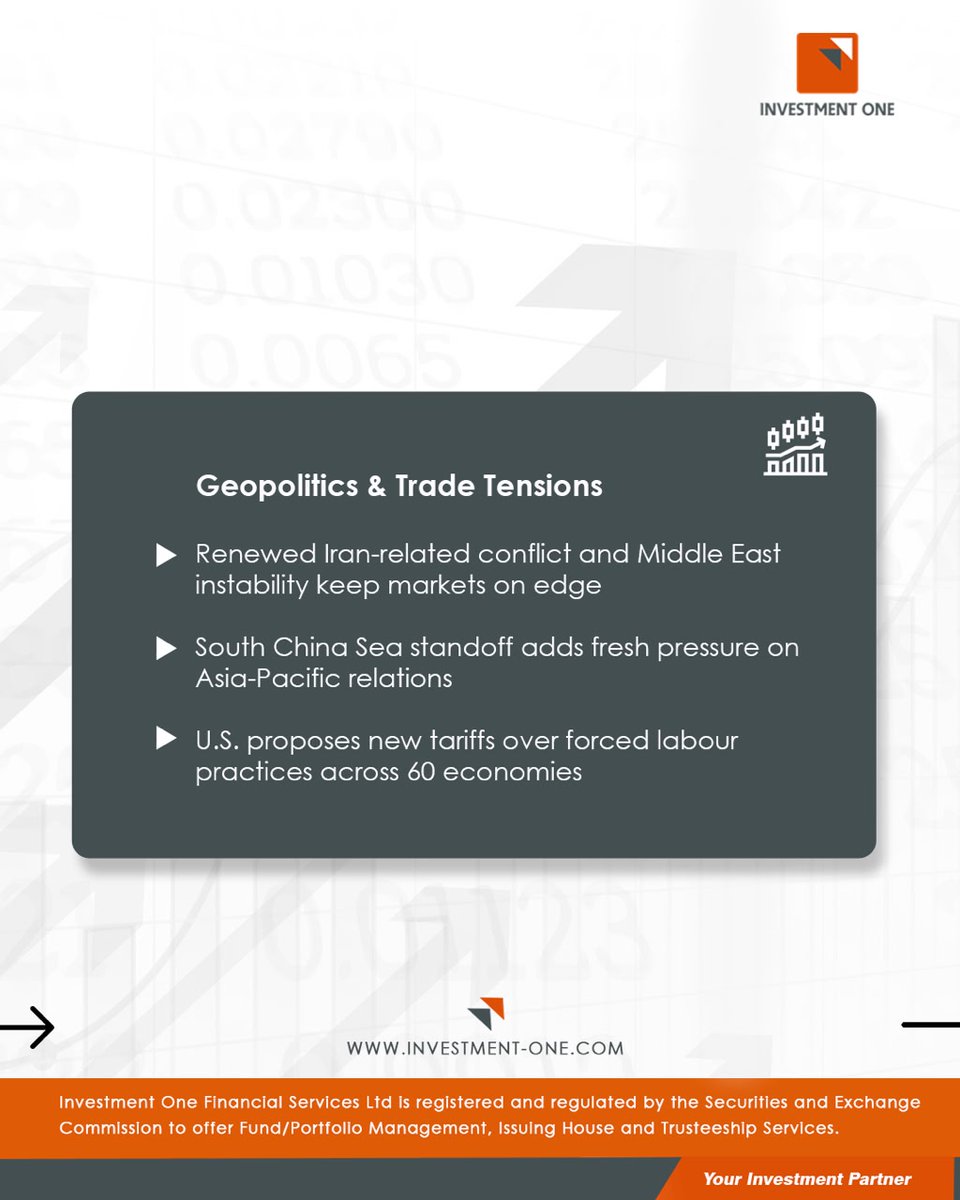 INVESTMENT ONE

Geopolitics & Trade Tensions

Renewed Iran-related conflict and Middle East instability keep markets on edge

South China Sea standoff adds fresh pressure on Asia-Pacific relations

U.S. proposes new tariffs over forced labour practices across 60 economies

WWW.INVESTMENT-ONE.COM

Investment One Financial Services Ltd is registered and regulated by the Securities and Exchange Commission to offer Fund/Portfolio Management, Issuing House and Trusteeship Services.

Your Investment Partner